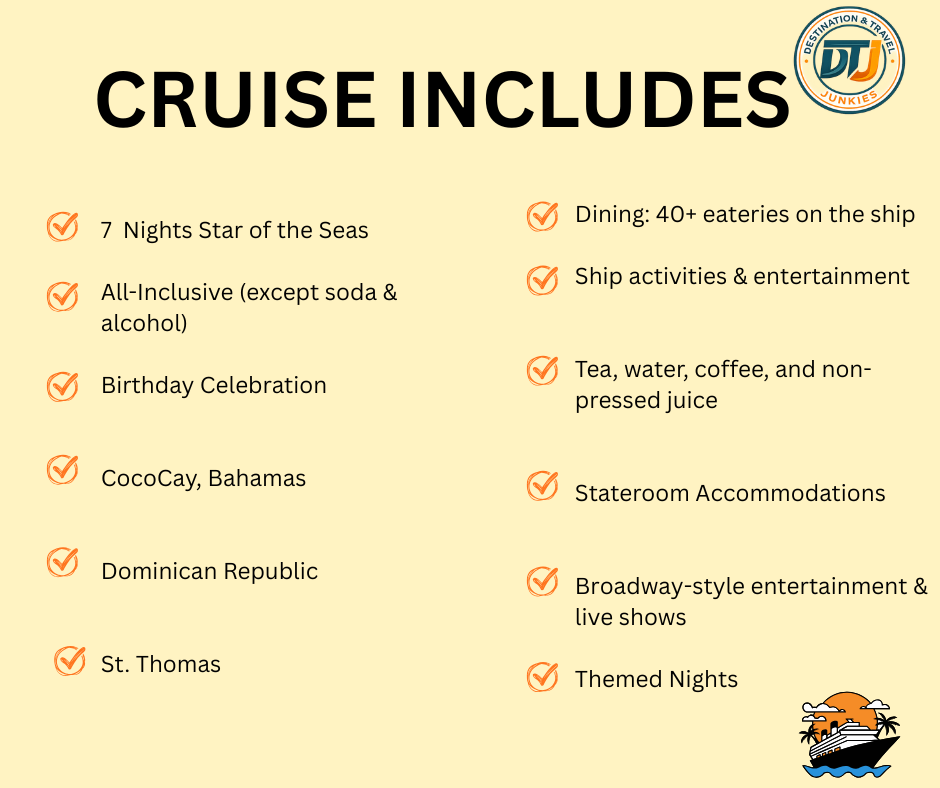 CRUISE INCLUDES

DESTINATION & TRAVEL
DTJ
JUNKIES

7 Nights Star of the Seas

All-Inclusive (except soda & alcohol)

Birthday Celebration

CocoCay, Bahamas

Dominican Republic

St. Thomas

Dining: 40+ eateries on the ship

Ship activities & entertainment

Tea, water, coffee, and non-pressed juice

Stateroom Accommodations

Broadway-style entertainment & live shows

Themed Nights